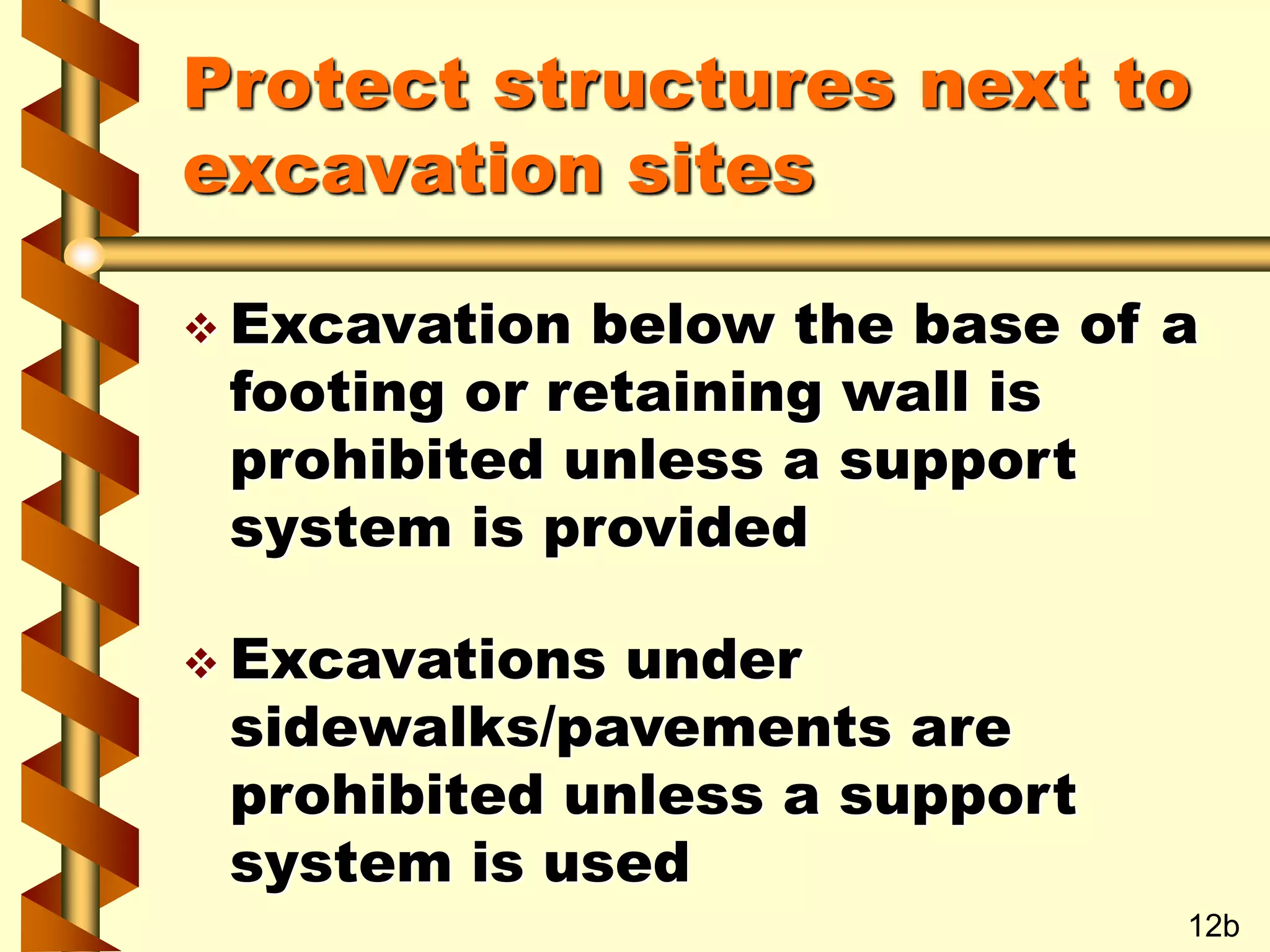 Protect structures next to excavation sites

❖ Excavation below the base of a footing or retaining wall is prohibited unless a support system is provided

❖ Excavations under sidewalks/pavements are prohibited unless a support system is used

12b